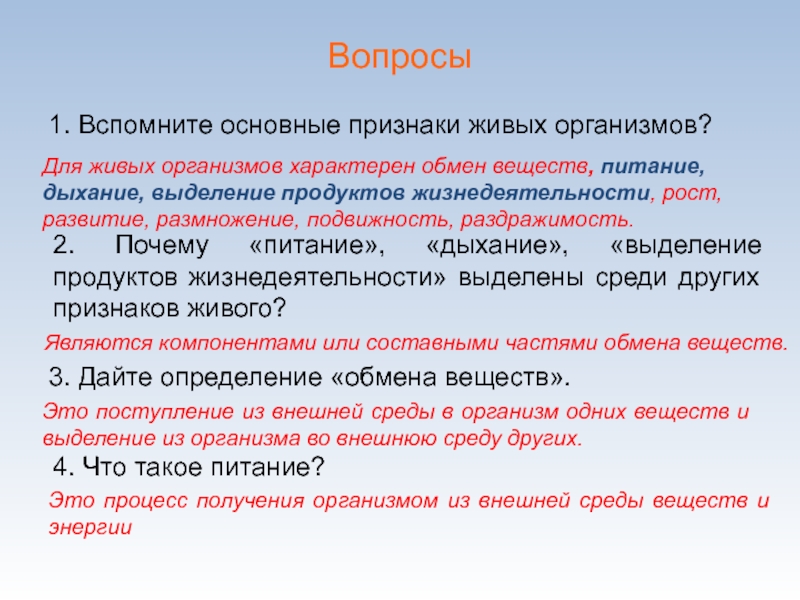 Вопросы

1. Вспомните основные признаки живых организмов?

Для живых организмов характерен обмен веществ, питание, дыхание, выделение продуктов жизнедеятельности, рост, развитие, размножение, подвижность, раздражимость.

2. Почему «питание», «дыхание», «выделение продуктов жизнедеятельности» выделены среди других признаков живого?

Являются компонентами или составными частями обмена веществ.

3. Дайте определение «обмена веществ».

Это поступление из внешней среды в организм одних веществ и выделение из организма во внешнюю среду других.

4. Что такое питание?

Это процесс получения организмом из внешней среды веществ и энергии